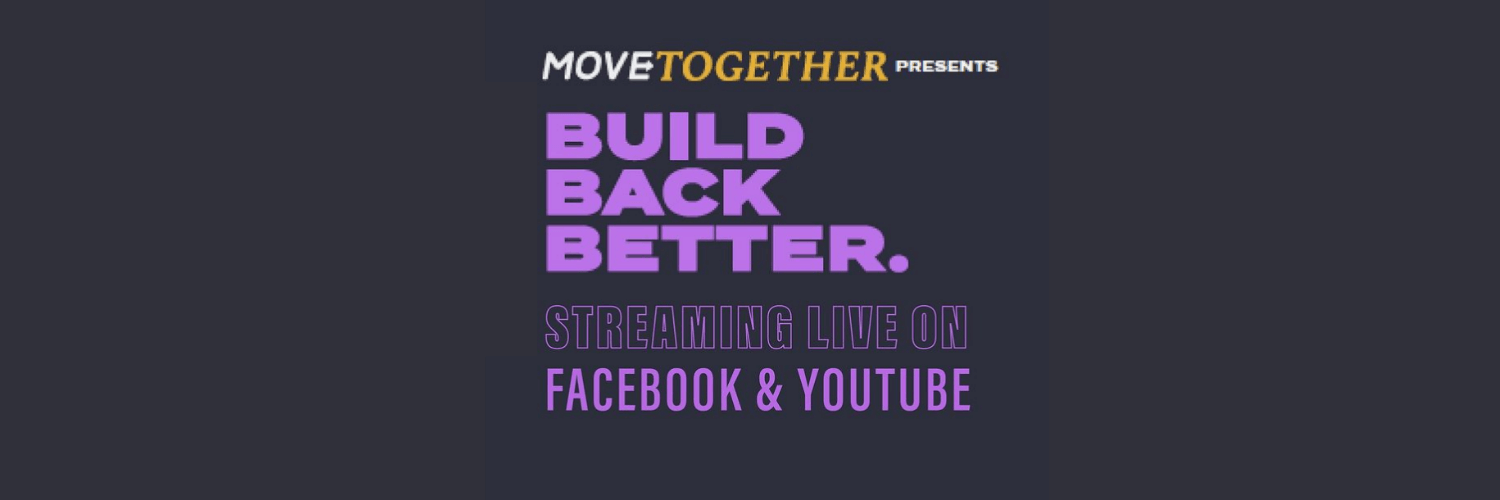 MOVETOGETHER PRESENTS

BUILD BACK BETTER.

STREAMING LIVE ON
FACEBOOK & YOUTUBE